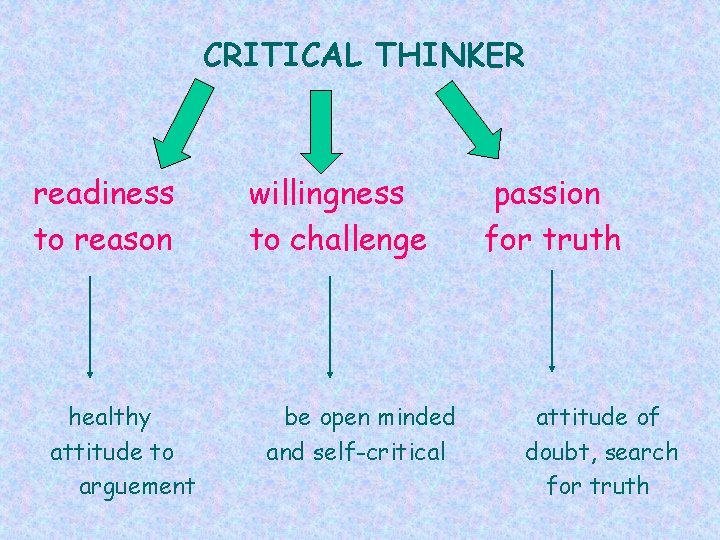 CRITICAL THINKER

readiness to reason

willingness to challenge

passion for truth

healthy attitude to arguement

be open minded and self-critical

attitude of doubt, search for truth